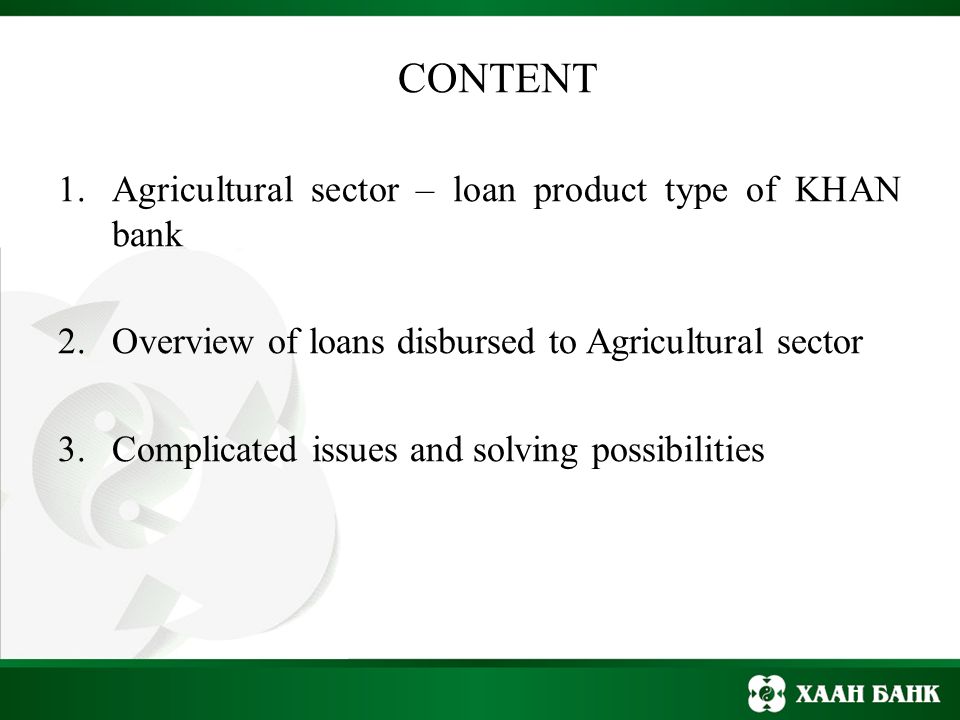 CONTENT

1. Agricultural sector – loan product type of KHAN bank

2. Overview of loans disbursed to Agricultural sector

3. Complicated issues and solving possibilities

ХААН БАНК